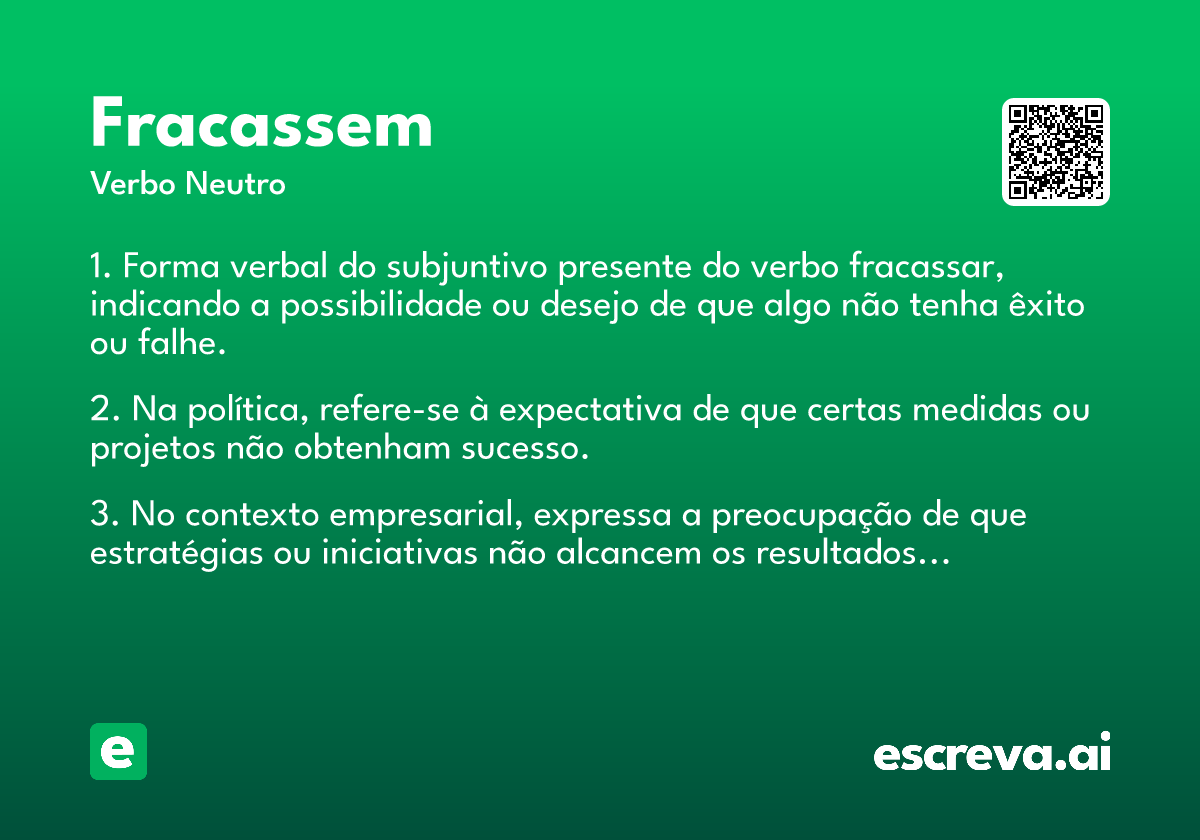 Fracassem
Verbo Neutro

1. Forma verbal do subjuntivo presente do verbo fracassar, indicando a possibilidade ou desejo de que algo não tenha êxito ou falhe.

2. Na política, refere-se à expectativa de que certas medidas ou projetos não obtenham sucesso.

3. No contexto empresarial, expressa a preocupação de que estratégias ou iniciativas não alcancem os resultados…

e

escreva.ai